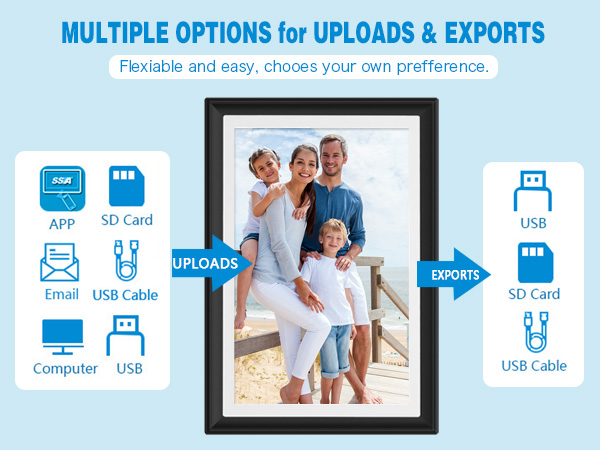 MULTIPLE OPTIONS for UPLOADS & EXPORTS

Flexiable and easy, chooes your own prefference.

SSA

APP

SD Card

Email

USB Cable

Computer

USB

UPLOADS

EXPORTS

USB

SD Card

USB Cable